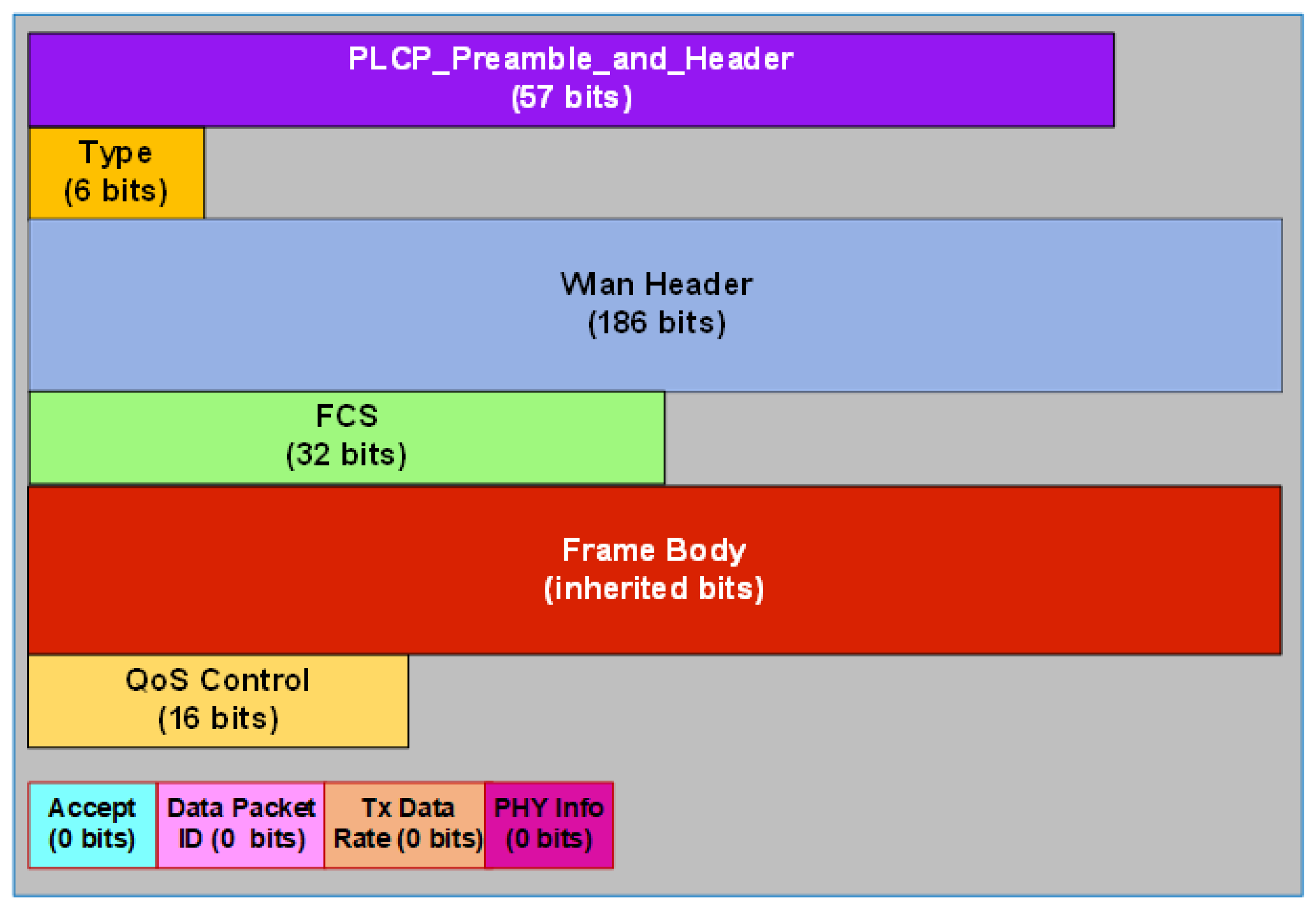 PLCP_Preamble_and_Header
(57 bits)

Type
(6 bits)

Wlan Header
(186 bits)

FCS
(32 bits)

Frame Body
(inherited bits)

QoS Control
(16 bits)

Accept
(0 bits)

Data Packet
ID (0 bits)

Tx Data
Rate (0 bits)

PHY Info
(0 bits)